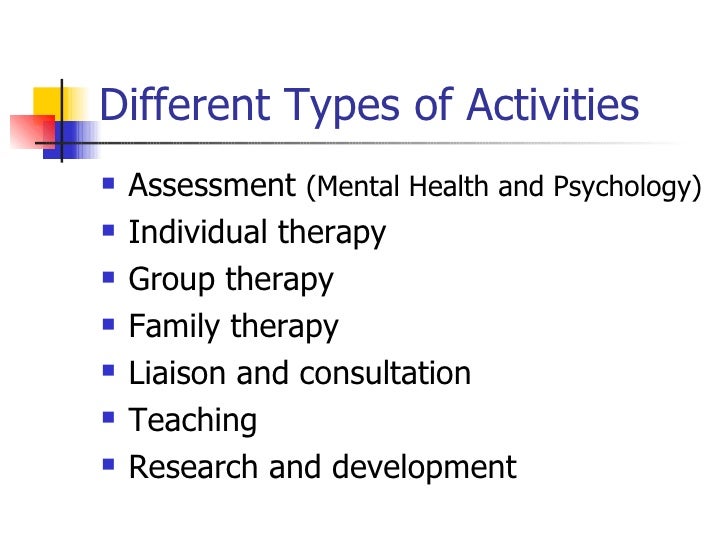 Different Types of Activities

- Assessment (Mental Health and Psychology)
- Individual therapy
- Group therapy
- Family therapy
- Liaison and consultation
- Teaching
- Research and development